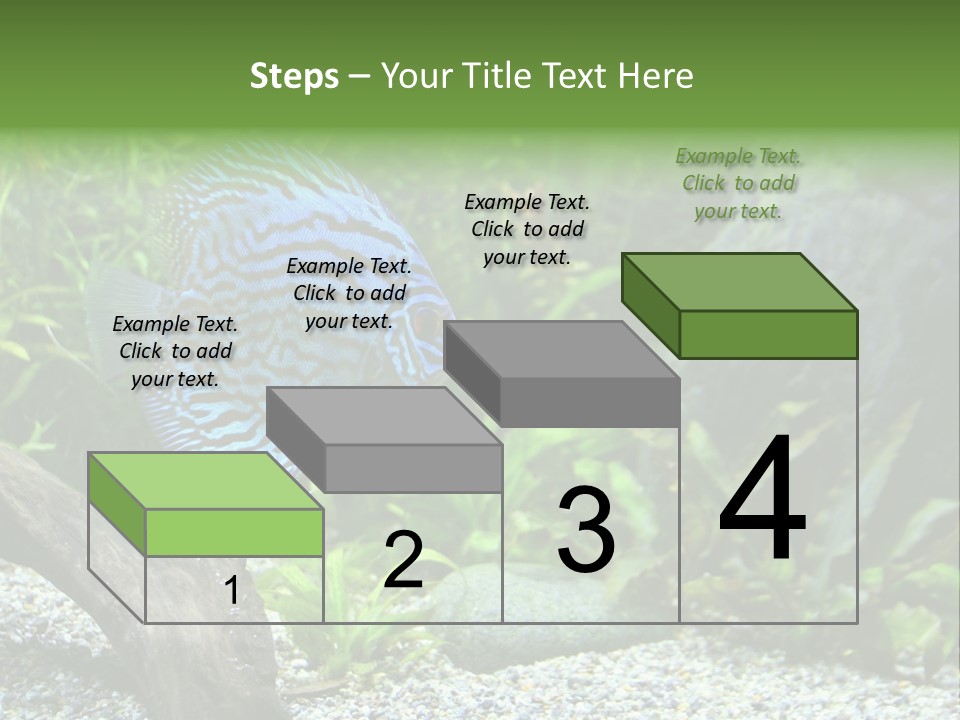 Steps – Your Title Text Here

Example Text. Click to add your text.

Example Text. Click to add your text.

Example Text. Click to add your text.

Example Text. Click to add your text.

1

2

3

4